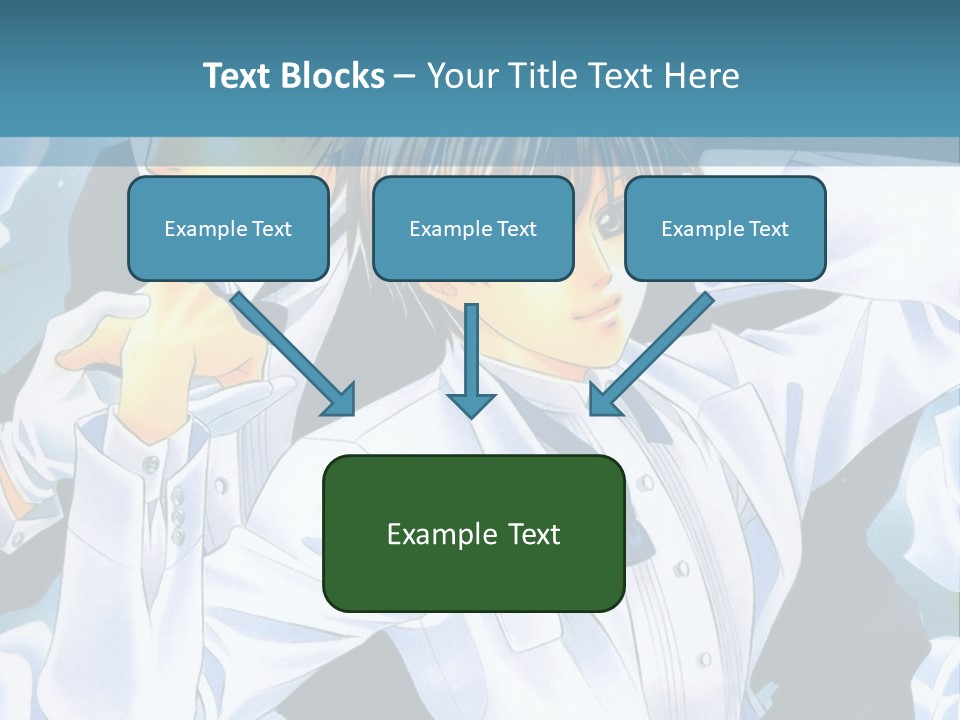 Text Blocks – Your Title Text Here

Example Text

Example Text

Example Text

Example Text